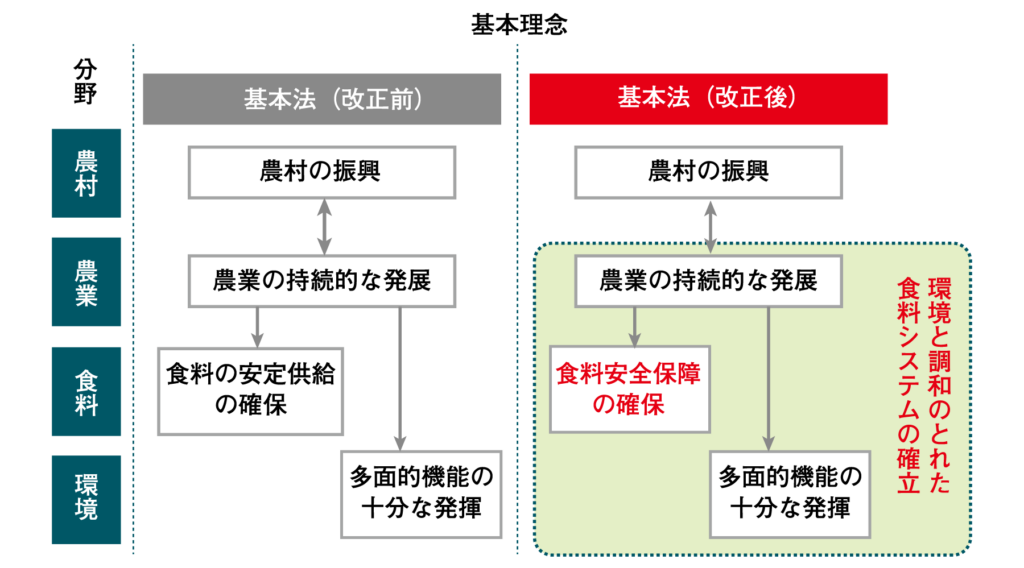 基本理念

分野

農村

農業

食料

環境

基本法（改正前）

農村の振興

農業の持続的な発展

食料の安定供給の確保

多面的機能の十分な発揮

基本法（改正後）

農村の振興

農業の持続的な発展

食料安全保障の確保

多面的機能の十分な発揮

環境と調和のとれた食料システムの確立